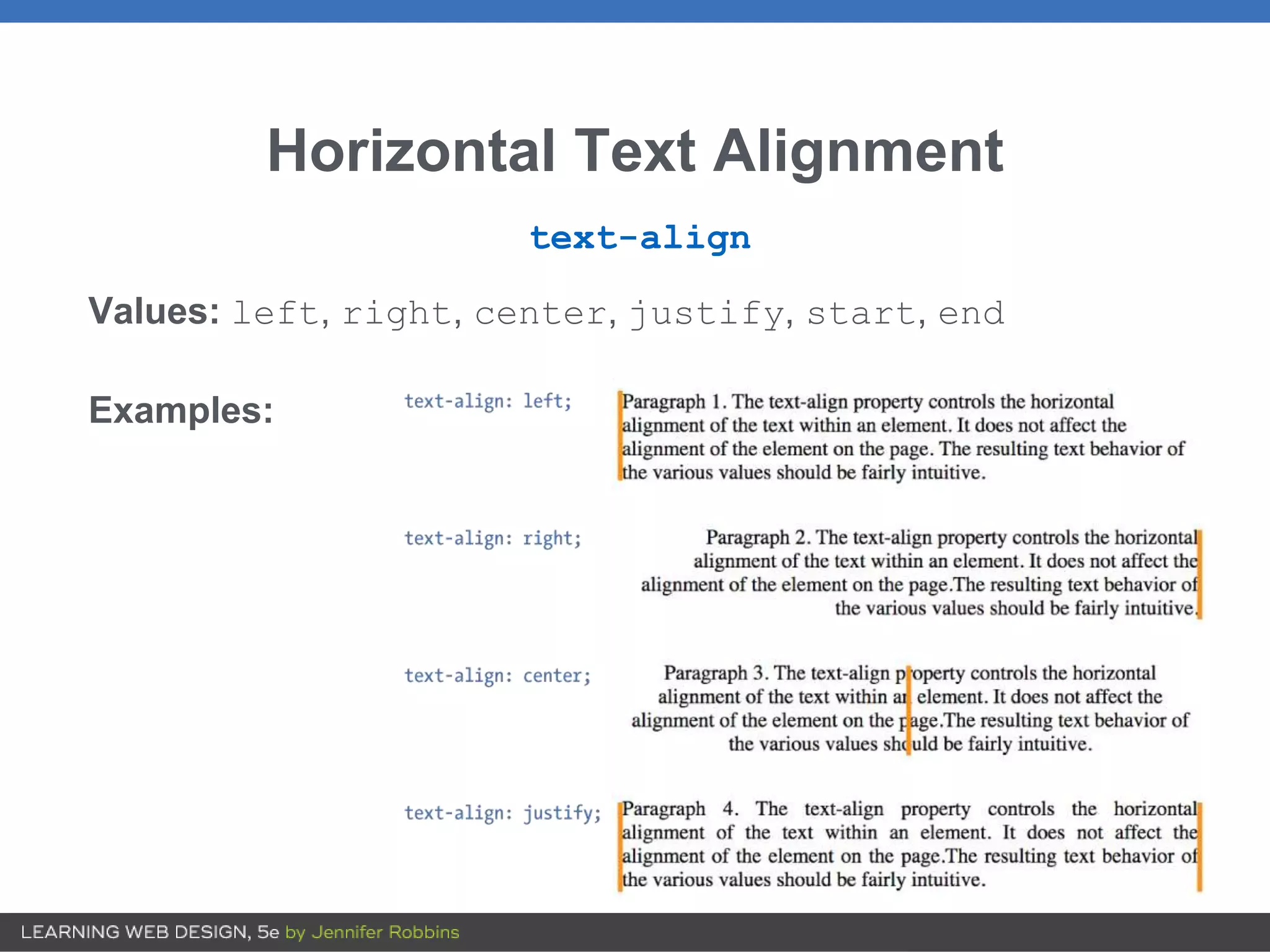 Horizontal Text Alignment

text-align

Values: left, right, center, justify, start, end

Examples:

text-align: left;

Paragraph 1. The text-align property controls the horizontal alignment of the text within an element. It does not affect the alignment of the element on the page. The resulting text behavior of the various values should be fairly intuitive.

text-align: right;

Paragraph 2. The text-align property controls the horizontal alignment of the text within an element. It does not affect the alignment of the element on the page.The resulting text behavior of the various values should be fairly intuitive.

text-align: center;

Paragraph 3. The text-align property controls the horizontal alignment of the text within an element. It does not affect the alignment of the element on the page.The resulting text behavior of the various values should be fairly intuitive.

text-align: justify;

Paragraph 4. The text-align property controls the horizontal alignment of the text within an element. It does not affect the alignment of the element on the page.The resulting text behavior of the various values should be fairly intuitive.

LEARNING WEB DESIGN, 5e by Jennifer Robbins